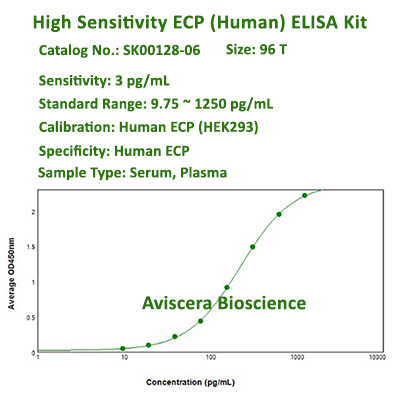 High Sensitivity ECP (Human) ELISA Kit

Catalog No.: SK00128-06 Size: 96 T

Sensitivity: 3 pg/mL

Standard Range: 9.75 ~ 1250 pg/mL

Calibration: Human ECP (HEK293)

Specificity: Human ECP

Sample Type: Serum, Plasma

Average OD450nm

2

1.5

1

0.5

0

Aviscera Bioscience

1

10

100

1000

10000

Concentration (pg/mL)